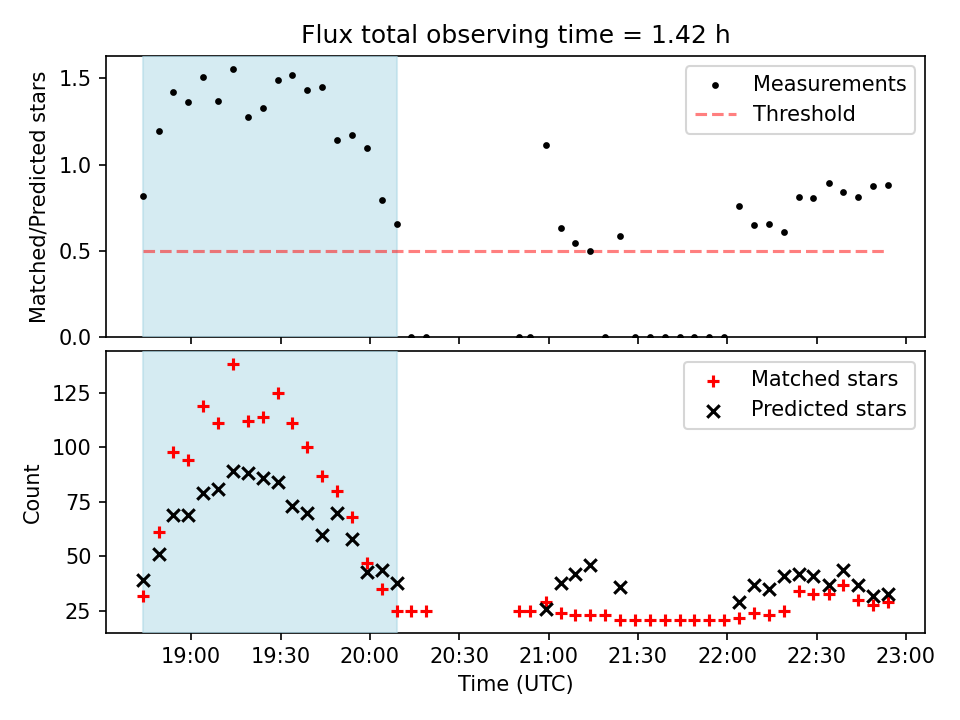 Flux total observing time = 1.42 h

Matched/Predicted stars

1.5
1.0
0.5
0.0

Measurements
Threshold

Count

125
100
75
50
25

Matched stars
Predicted stars

19:00
19:30
20:00
20:30
21:00
21:30
22:00
22:30
23:00

Time (UTC)